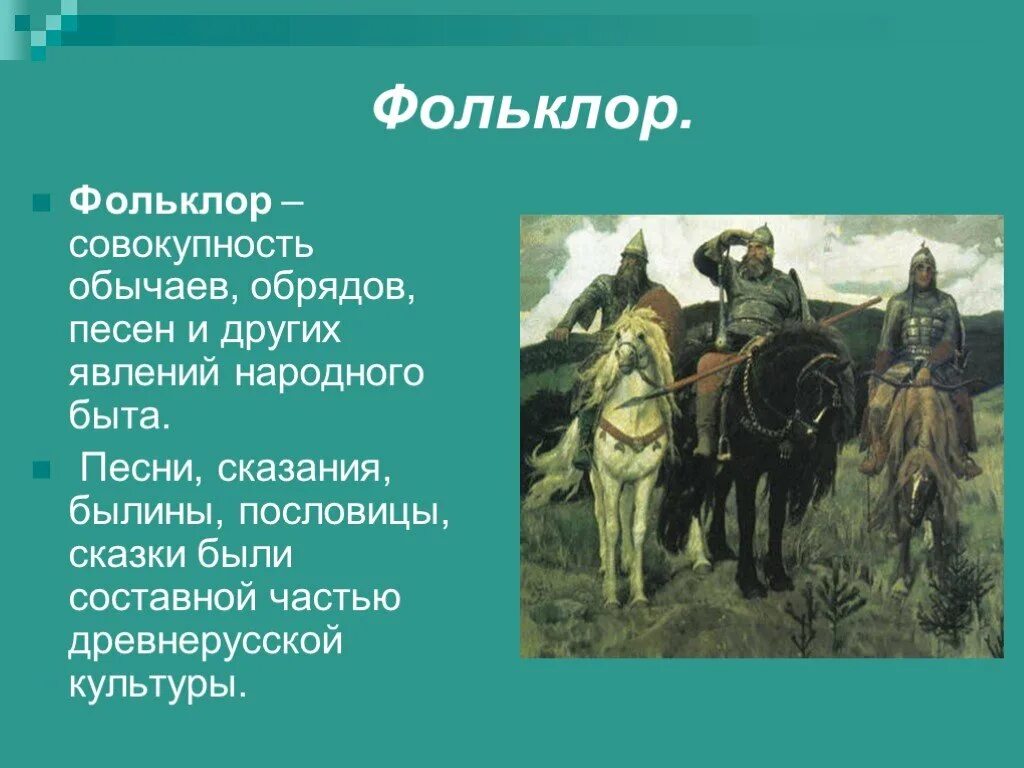 Фольклор.

Фольклор – совокупность обычаев, обрядов, песен и других явлений народного быта.

Песни, сказания, былины, пословицы, сказки были составной частью древнерусской культуры.